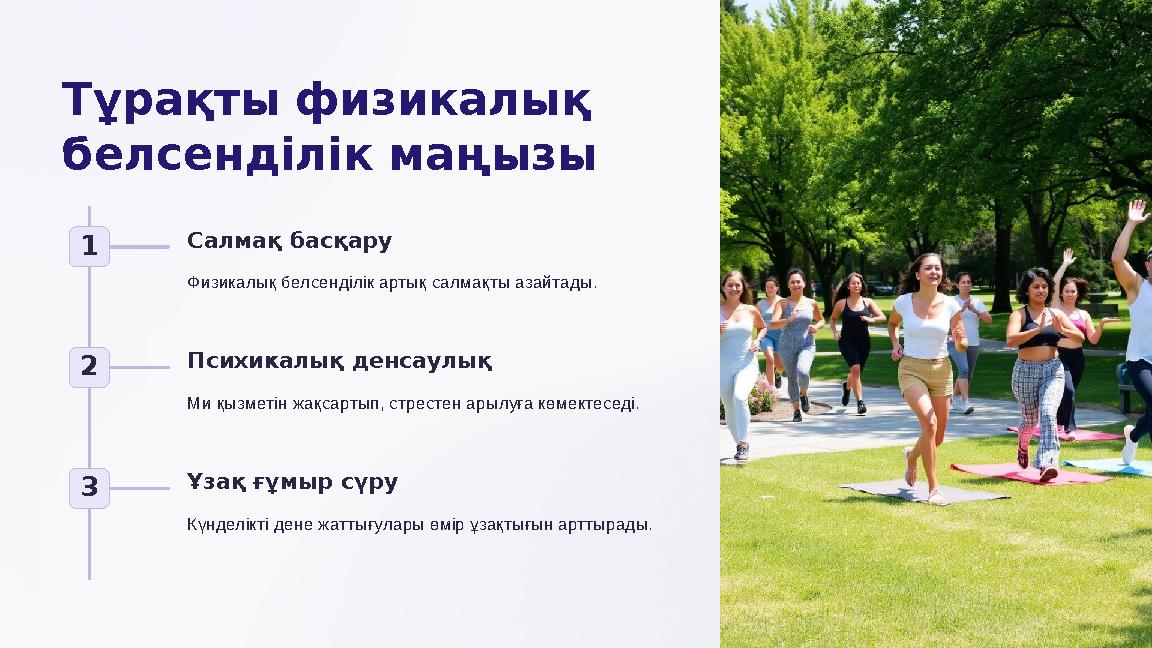 Тұрақты физикалық белсенділік маңызы

1

Салмақ басқару

Физикалық белсенділік артық салмақты азайтады.

2

Психикалық денсаулық

Ми қызметін жақсартып, стрестен арылуға көмектеседі.

3

Ұзақ ғұмыр сүру

Күнделікті дене жаттығулары өмір ұзақтығын арттырады.